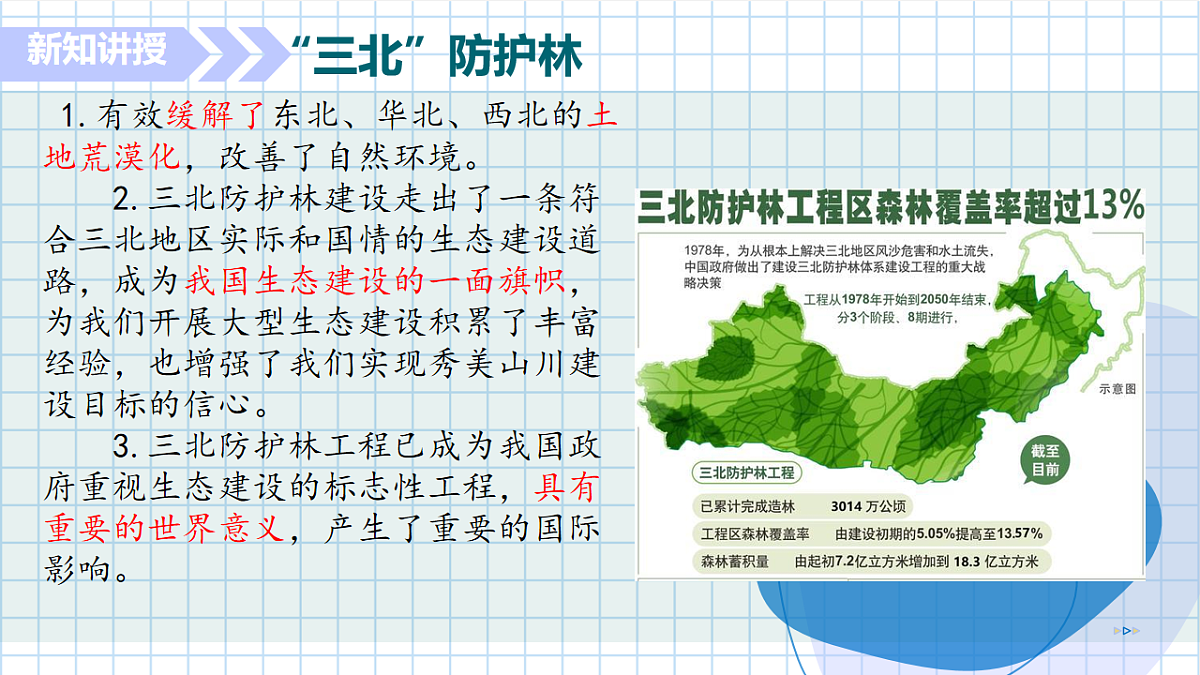 新知讲授

“三北”防护林

1. 有效缓解了东北、华北、西北的土地荒漠化，改善了自然环境。

2. 三北防护林建设走出了一条符合三北地区实际和国情的生态建设道路，成为我国生态建设的一面旗帜，为我们开展大型生态建设积累了丰富经验，也增强了我们实现秀美山川建设目标的信心。

3. 三北防护林工程已成为我国政府重视生态建设的标志性工程，具有重要的世界意义，产生了重要的国际影响。

三北防护林工程区森林覆盖率超过13%

1978年，为从根本上解决三北地区风沙危害和水土流失，中国政府做出了建设三北防护林体系建设工程的重大战略决策

工程从1978年开始到2050年结束，分3个阶段，8期进行，

示意图

截至目前

三北防护林工程

已累计完成造林 3014 万公顷

工程区森林覆盖率 由建设初期的5.05%提高至13.57%

森林蓄积量 由起初7.2亿立方米增加到 18.3 亿立方米